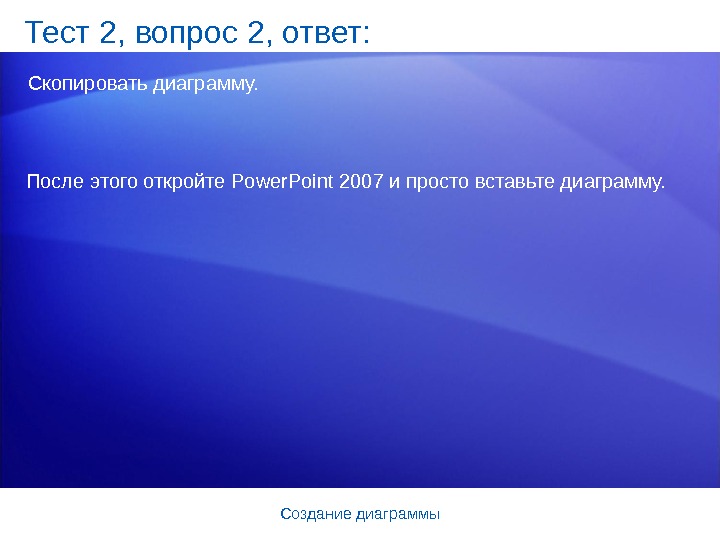 Тест 2, вопрос 2, ответ:

Скопировать диаграмму.

После этого откройте PowerPoint 2007 и просто вставьте диаграмму.

Создание диаграммы